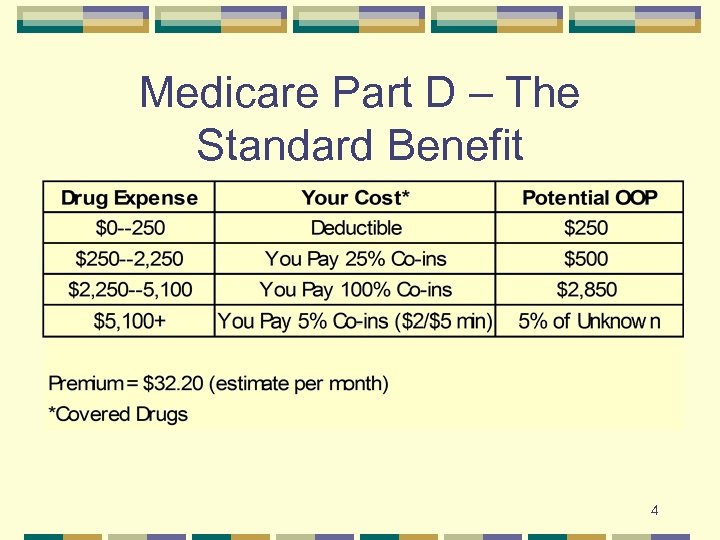 Medicare Part D – The Standard Benefit

| Drug Expense | Your Cost* | Potential OOP |
|---|---|---|
| \$0--250 | Deductible | \$250 |
| \$250--2,250 | You Pay 25% Co-ins | \$500 |
| \$2,250--5,100 | You Pay 100% Co-ins | \$2,850 |
| \$5,100+ | You Pay 5% Co-ins (\$2/\$5 min) | 5% of Unknow n |

Premium = \$32.20 (estimate per month)

*Covered Drugs

4